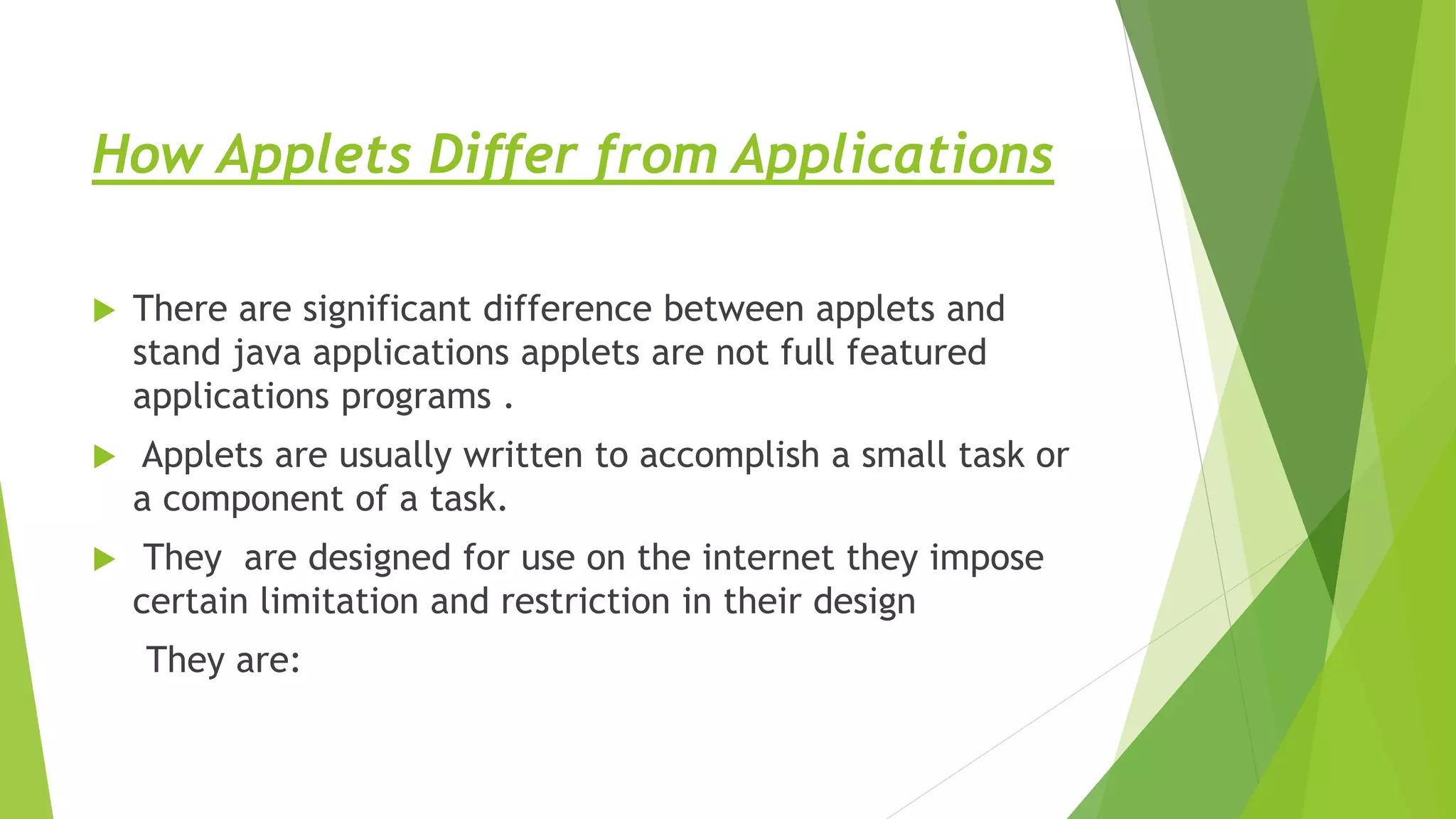 How Applets Differ from Applications

There are significant difference between applets and stand java applications applets are not full featured applications programs .

Applets are usually written to accomplish a small task or a component of a task.

They are designed for use on the internet they impose certain limitation and restriction in their design

They are: